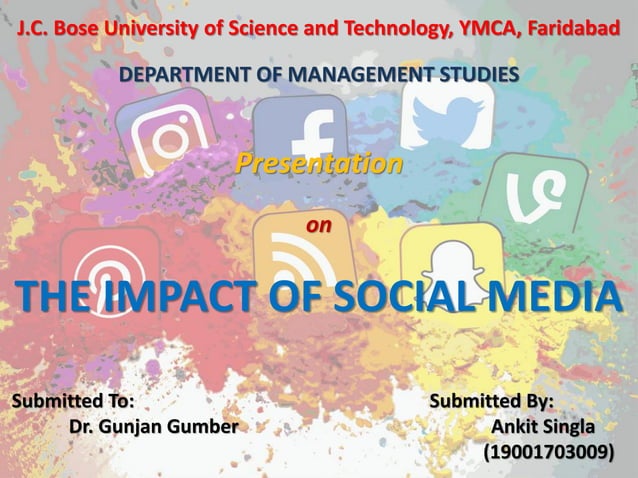 J.C. Bose University of Science and Technology, YMCA, Faridabad

DEPARTMENT OF MANAGEMENT STUDIES

Presentation

on

THE IMPACT OF SOCIAL MEDIA

Submitted To:
Dr. Gunjan Gumber

Submitted By:
Ankit Singla
(19001703009)